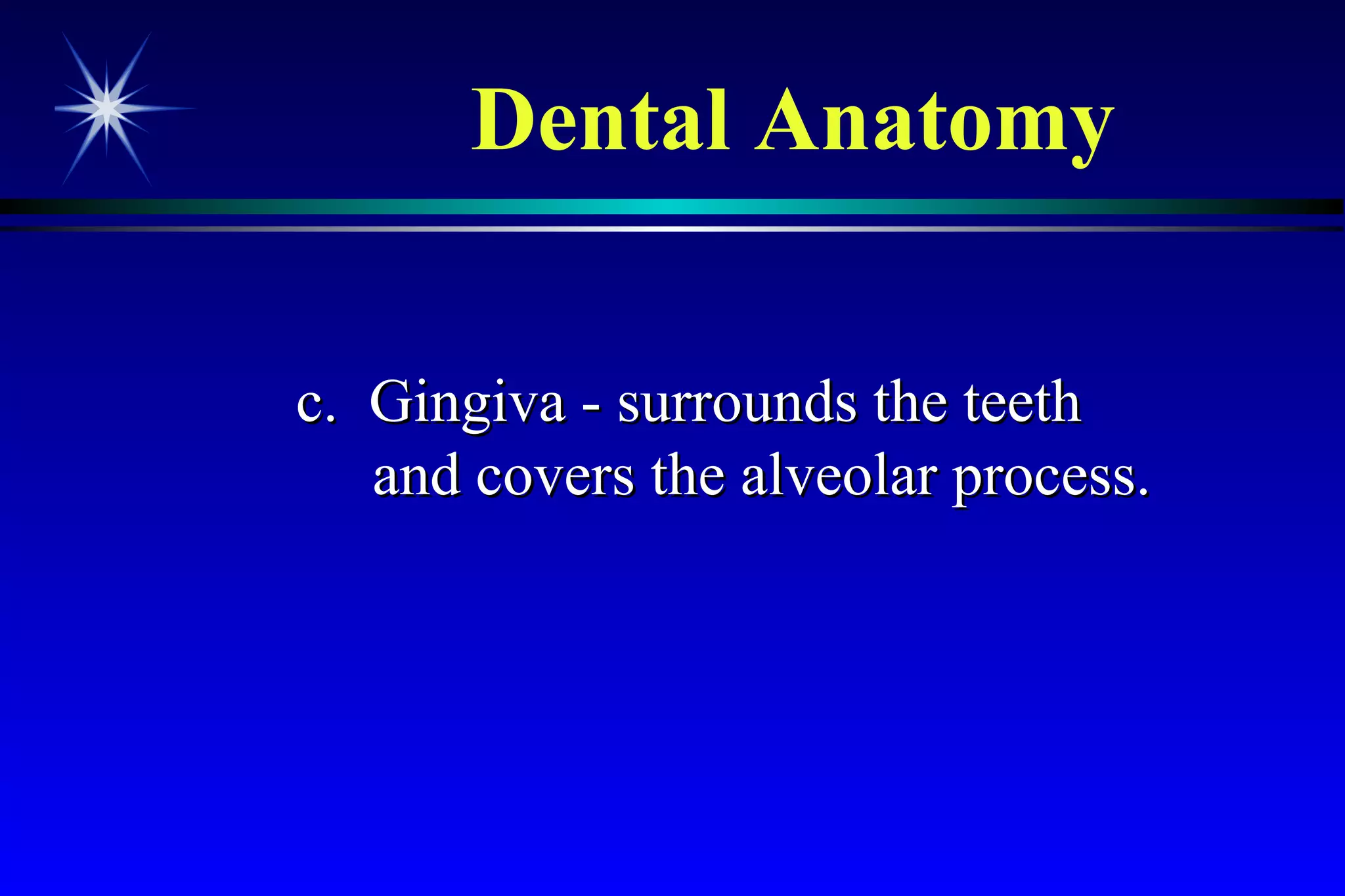 Dental Anatomy

c. Gingiva - surrounds the teeth and covers the alveolar process.